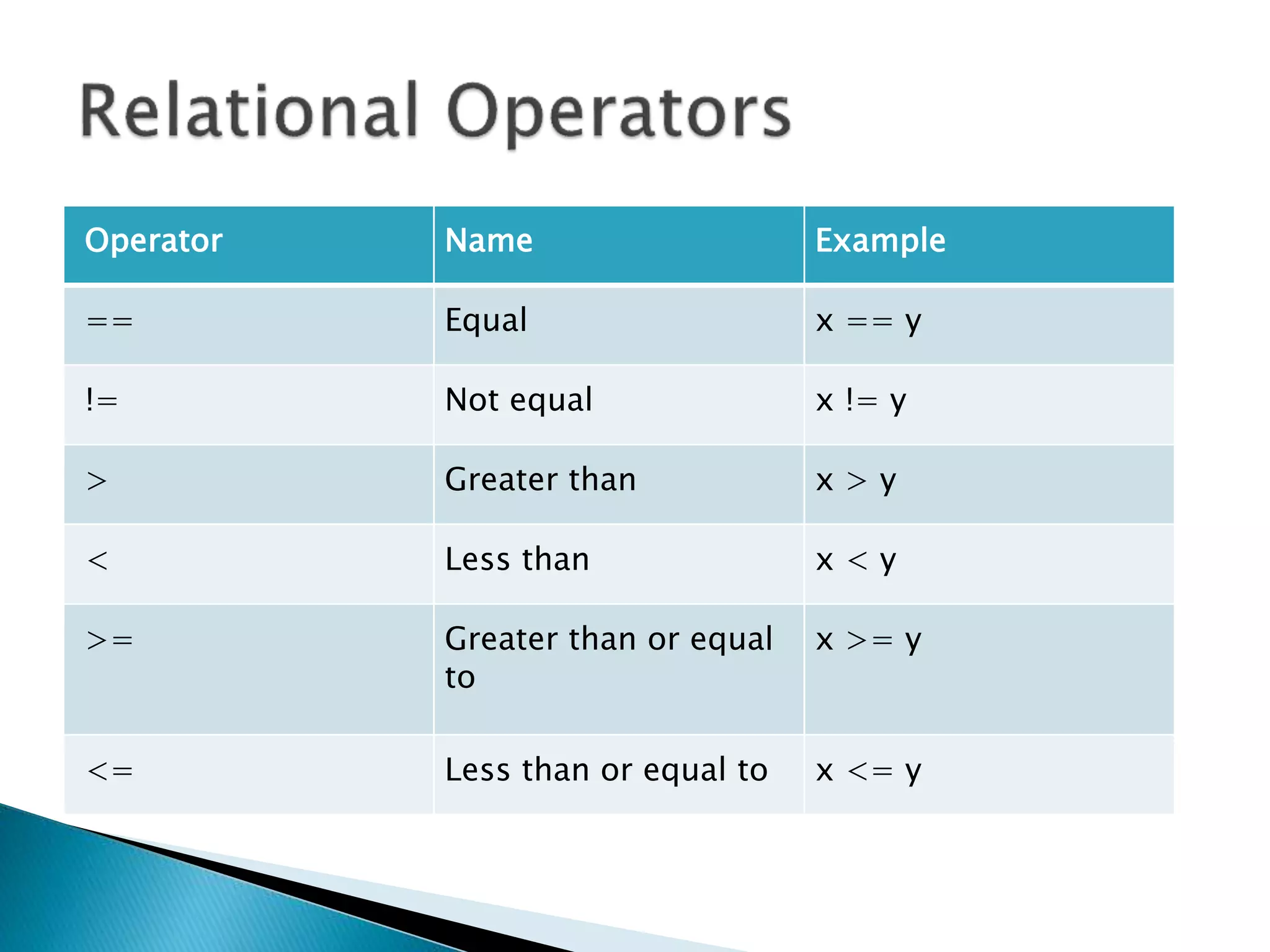 Relational Operators

| Operator | Name | Example |
|---|---|---|
| == | Equal | x == y |
| != | Not equal | x != y |
| > | Greater than | x > y |
| < | Less than | x < y |
| >= | Greater than or equal to | x >= y |
| <= | Less than or equal to | x <= y |